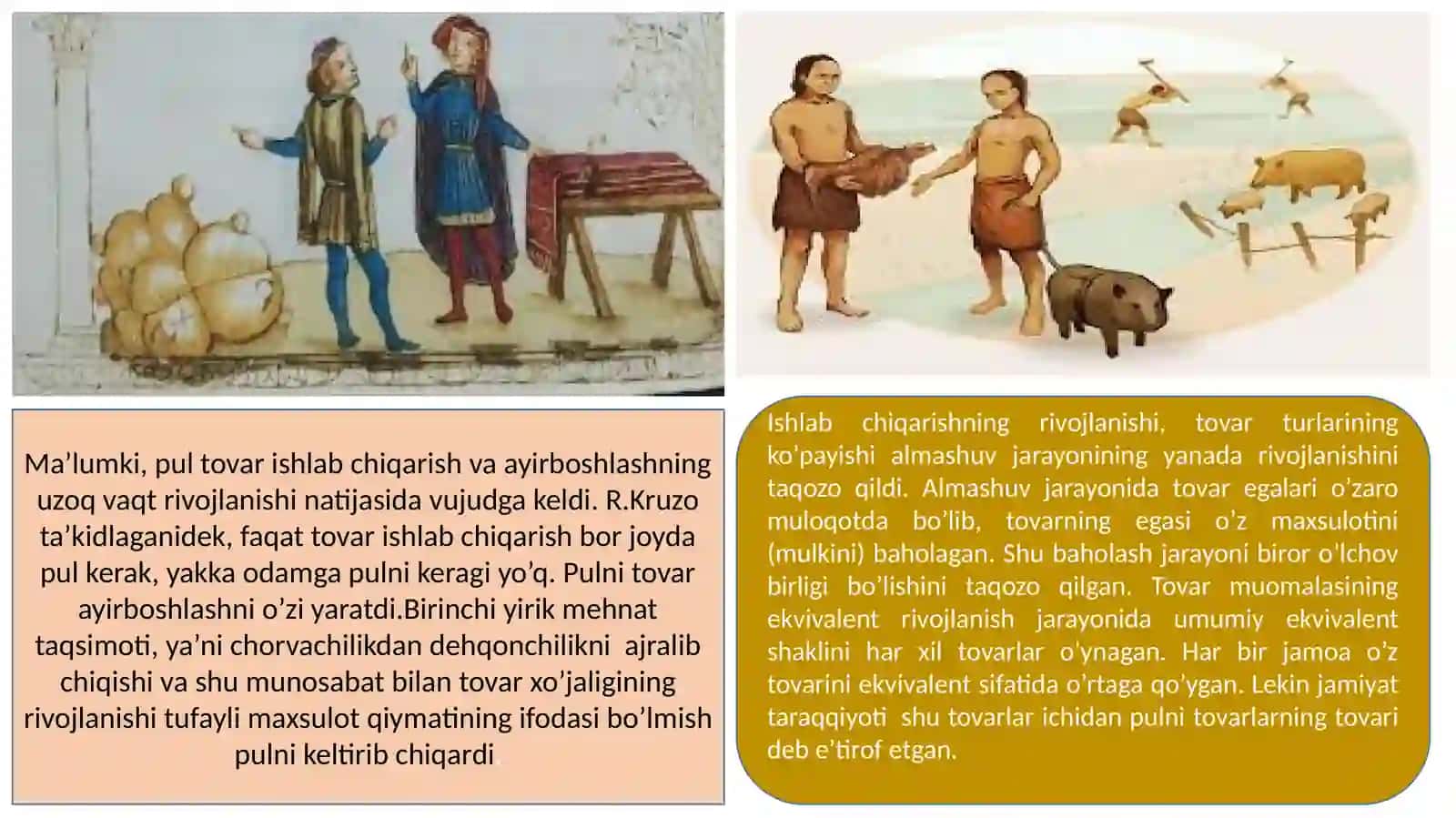 Ma’lumki, pul tovar ishlab chiqarish va ayirboshlashning uzoq vaqt rivojlanishi natijasida vujudga keldi. R.Kruzo ta’kidlaganidek, faqat tovar ishlab chiqarish bor joyda pul kerak, yakka odamga pulni keragi yo’q. Pulni tovar ayirboshlashni o’zi yaratdi.Birinchi yirik mehnat taqsimoti, ya’ni chorvachilikdan dehqonchilikni ajralib chiqishi va shu munosabat bilan tovar xo’jaligining rivojlanishi tufayli maxsulot qiymatining ifodasi bo’lmish pulni keltirib chiqardi.

Ishlab chiqarishning rivojlanishi, tovar turlarining ko’payishi almashuv jarayonining yanada rivojlanishini taqozo qildi. Almashuv jarayonida tovar egalari o’zaro muloqotda bo’lib, tovarning egasi o’z maxsulotini (mulkini) baholagan. Shu baholash jarayoni biror o’lchov birligi bo’lishini taqozo qilgan. Tovar muomalasining ekvivalent rivojlanish jarayonida umumiy ekvivalent shaklini har xil tovarlar o’ynagan. Har bir jamoa o’z tovarini ekvivalent sifatida o’rtaga qo’ygan. Lekin jamiyat taraqqiyoti shu tovarlar ichidan pulni tovarlarning tovari deb e’tirof etgan.